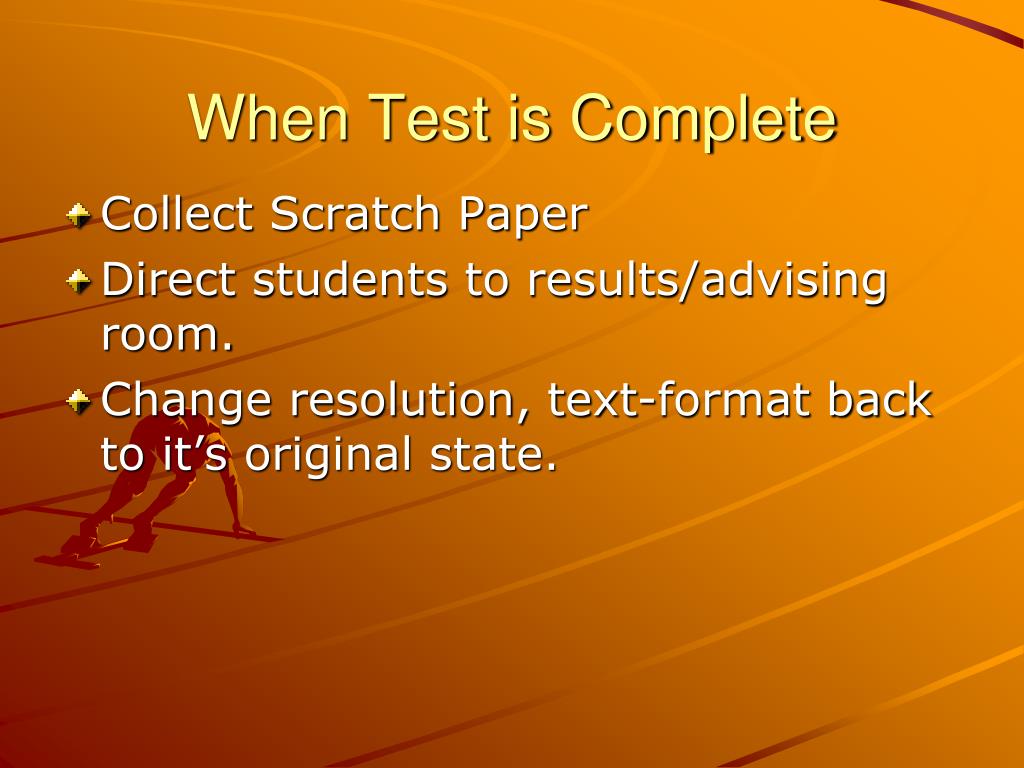 When Test is Complete

Collect Scratch Paper

Direct students to results/advising room.

Change resolution, text-format back to it’s original state.